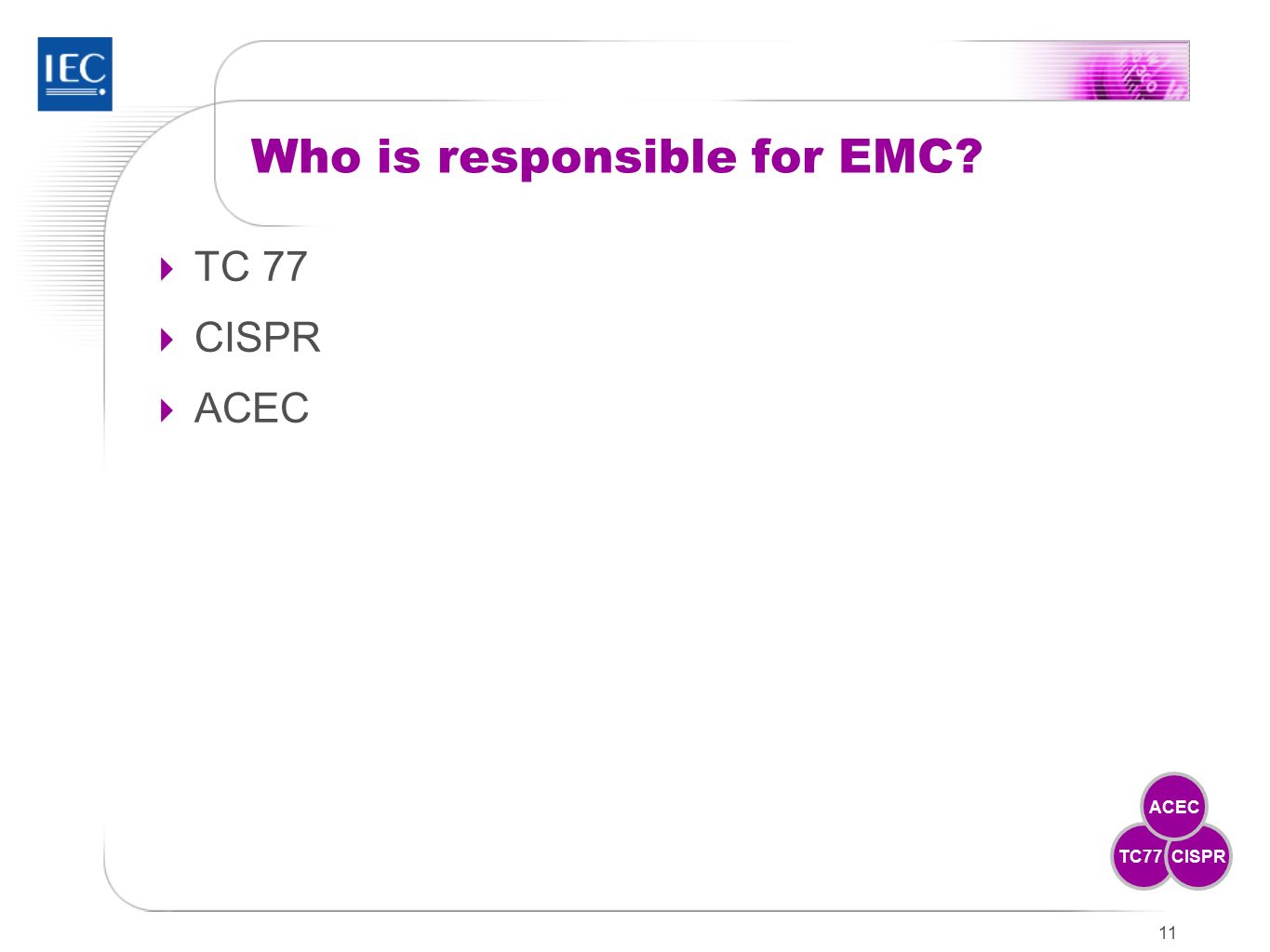 IEC

Who is responsible for EMC?

TC 77

CISPR

ACEC

ACEC

TC77

CISPR

11